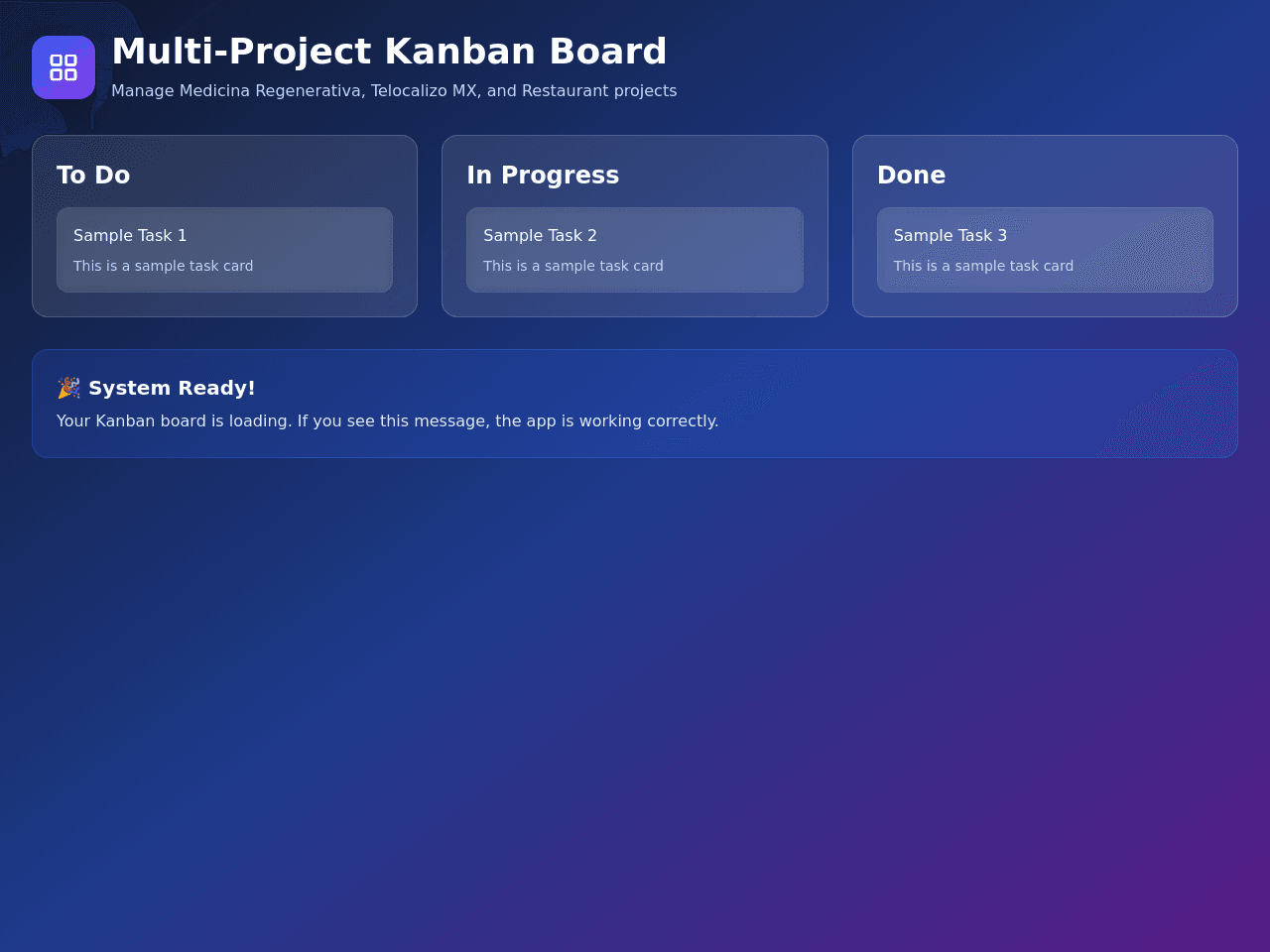 Multi-Project Kanban Board

Manage Medicina Regenerativa, Telocalizo MX, and Restaurant projects

To Do

Sample Task 1

This is a sample task card

In Progress

Sample Task 2

This is a sample task card

Done

Sample Task 3

This is a sample task card

🎉 System Ready!

Your Kanban board is loading. If you see this message, the app is working correctly.